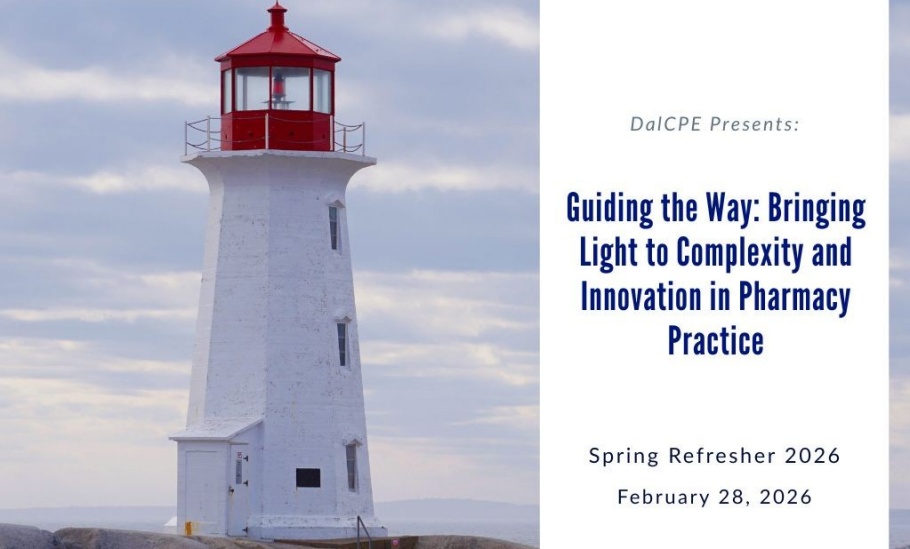 DalCPE Presents:

Guiding the Way: Bringing Light to Complexity and Innovation in Pharmacy Practice

Spring Refresher 2026

February 28, 2026